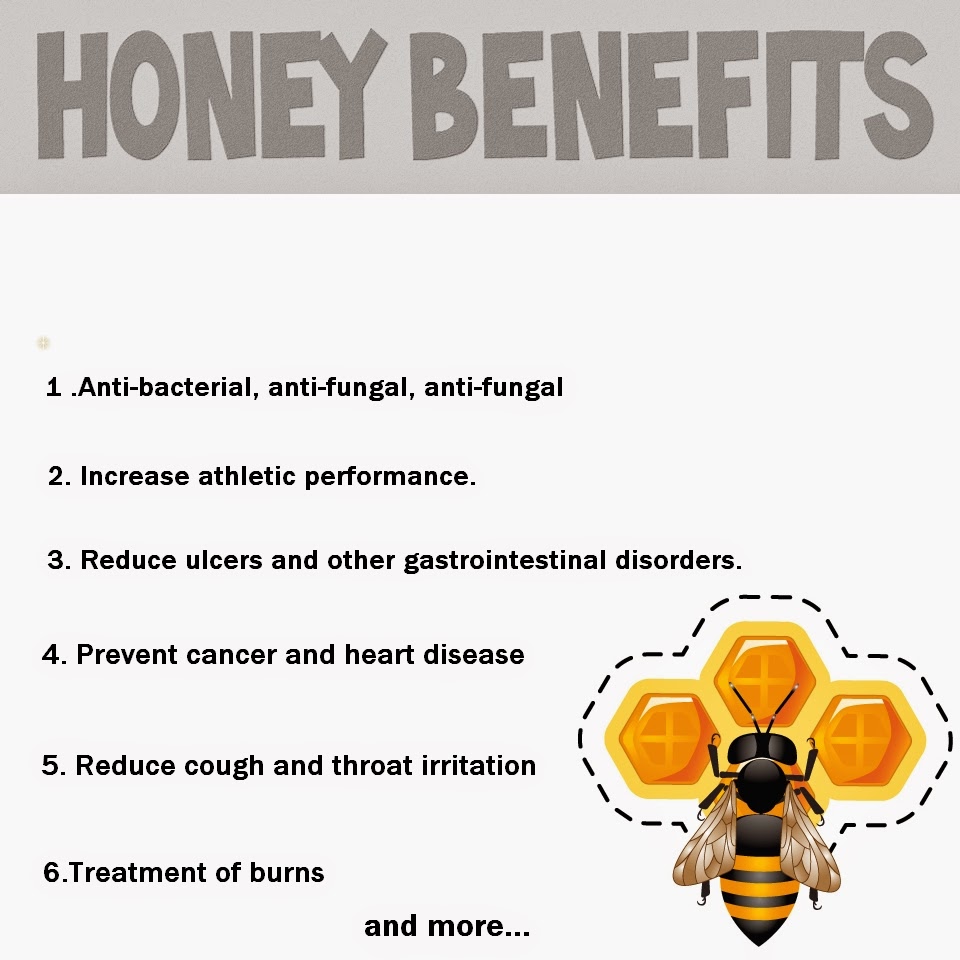 HONEY BENEFITS

1 .Anti-bacterial, anti-fungal, anti-fungal

2. Increase athletic performance.

3. Reduce ulcers and other gastrointestinal disorders.

4. Prevent cancer and heart disease

5. Reduce cough and throat irritation

6.Treatment of burns

and more...